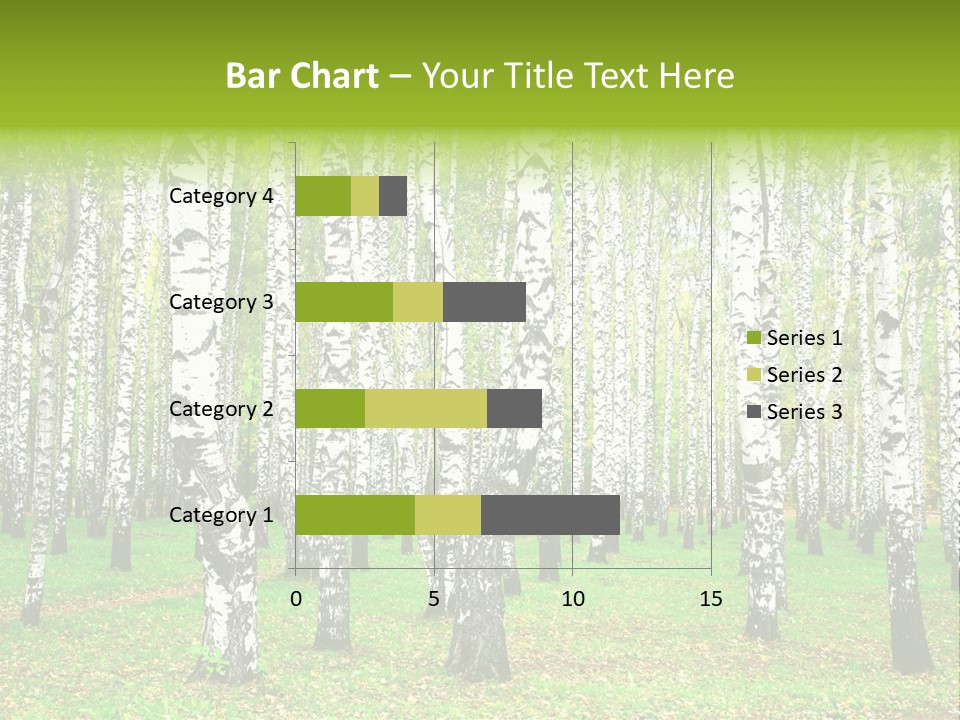 Bar Chart – Your Title Text Here

Category 4
Category 3
Category 2
Category 1

0
5
10
15

Series 1
Series 2
Series 3